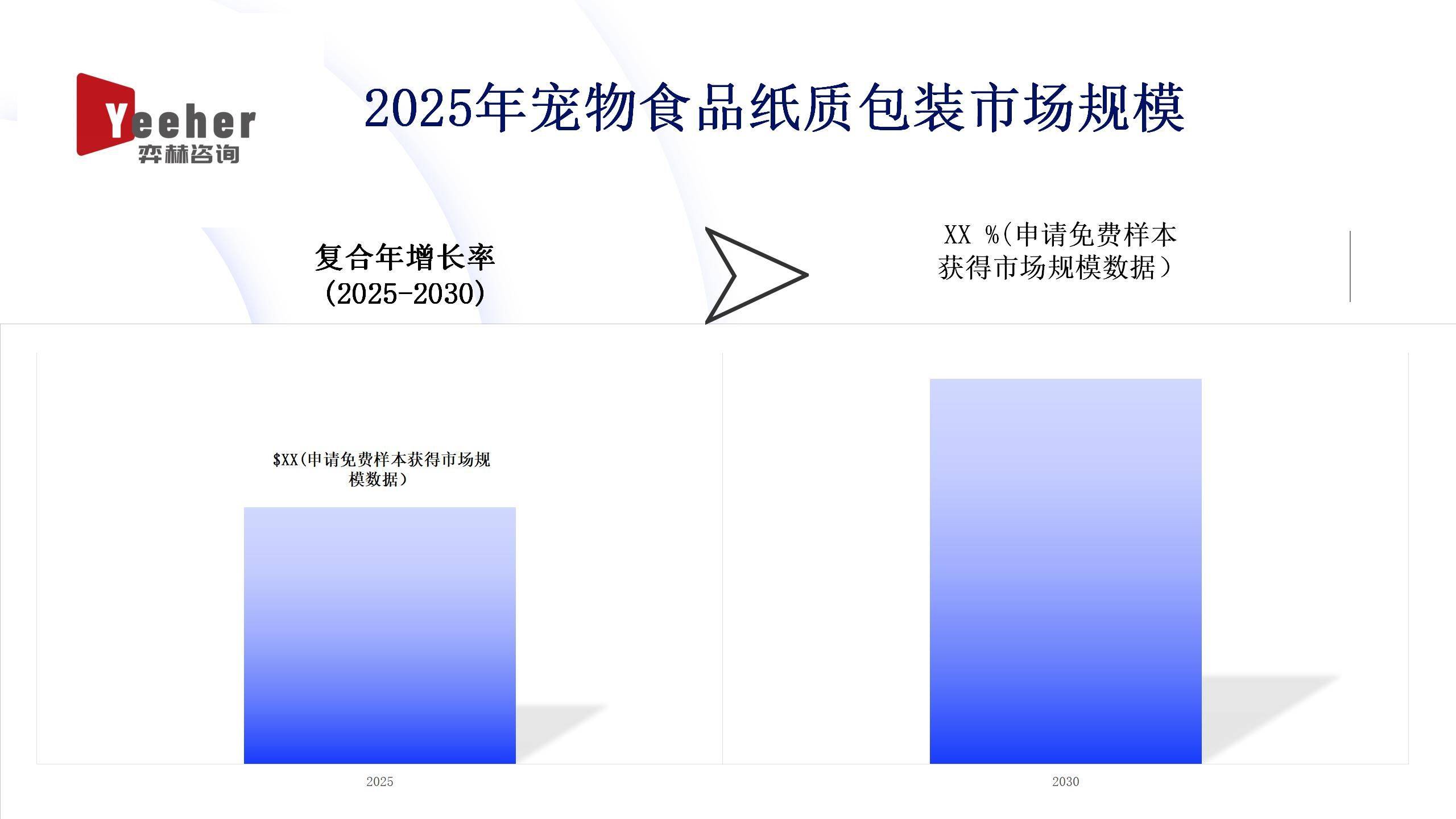 Yeeher
弈赫咨询

2025年宠物食品纸质包装市场规模

复合年增长率
(2025-2030)

XX %(申请免费样本获得市场规模数据)

$XX(申请免费样本获得市场规模数据)

2025

2030